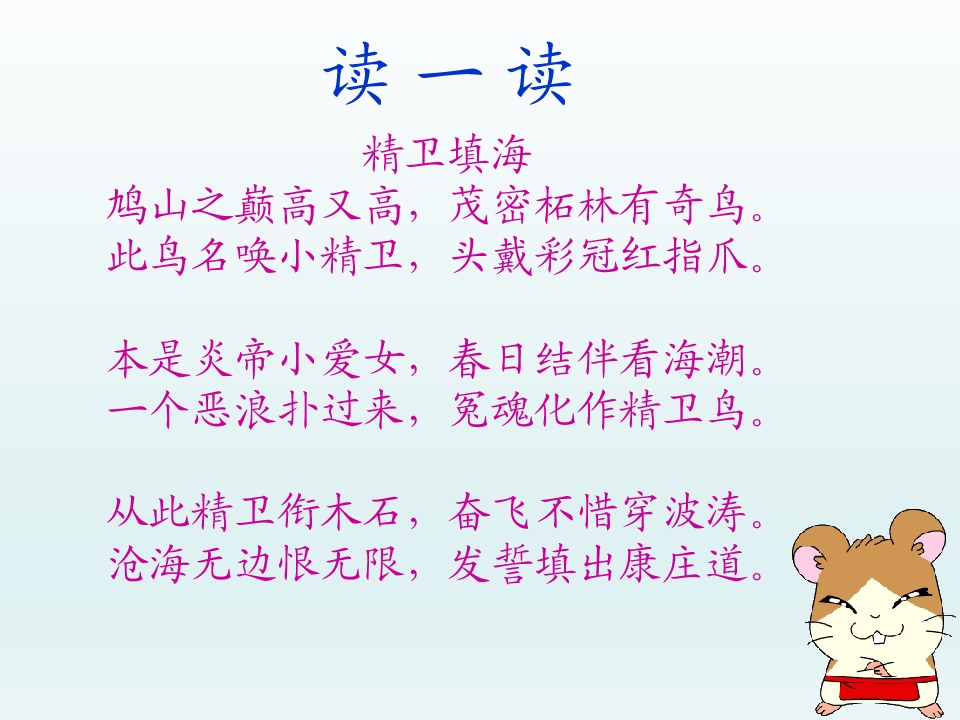 读 一 读

精卫填海

鸠山之巅高又高，茂密柘林有奇鸟。
此鸟名唤小精卫，头戴彩冠红指爪。

本是炎帝小爱女，春日结伴看海潮。
一个恶浪扑过来，冤魂化作精卫鸟。

从此精卫衔木石，奋飞不惜穿波涛。
沧海无边恨无限，发誓填出康庄道。